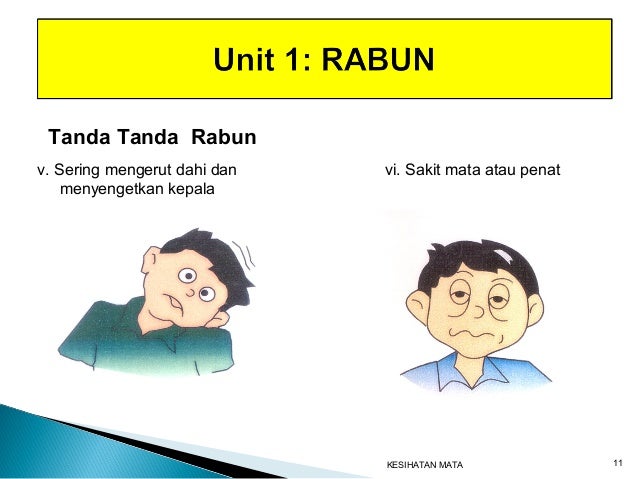 Unit 1: RABUN

Tanda Tanda Rabun

v. Sering mengerut dahi dan menyengetkan kepala

vi. Sakit mata atau penat

KESIHATAN MATA

11